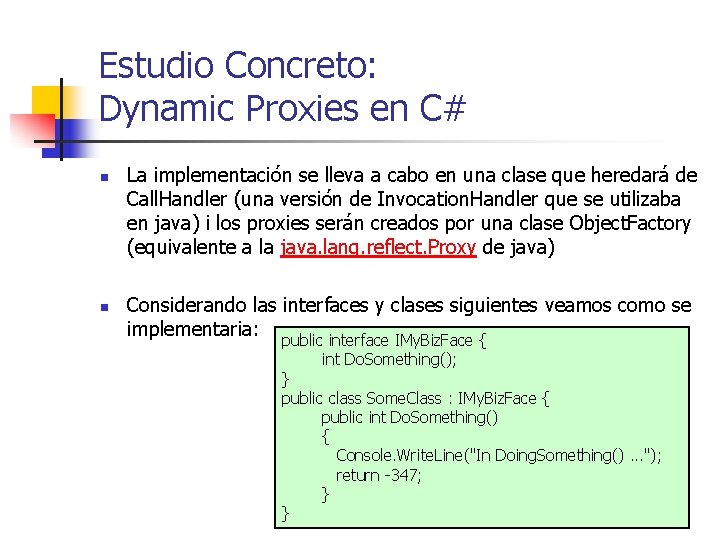 Estudio Concreto:
Dynamic Proxies en C#

La implementación se lleva a cabo en una clase que heredará de CallHandler (una versión de InvocationHandler que se utilizaba en java) i los proxies serán creados por una clase ObjectFactory (equivalente a la java.lang.reflect.Proxy de java)

Considerando las interfaces y clases siguientes veamos como se implementaria:

public interface IMyBizFace {
int DoSomething();
}
public class SomeClass : IMyBizFace {
public int DoSomething()
{
Console.WriteLine("In DoingSomething() ...");
return -347;
}
}